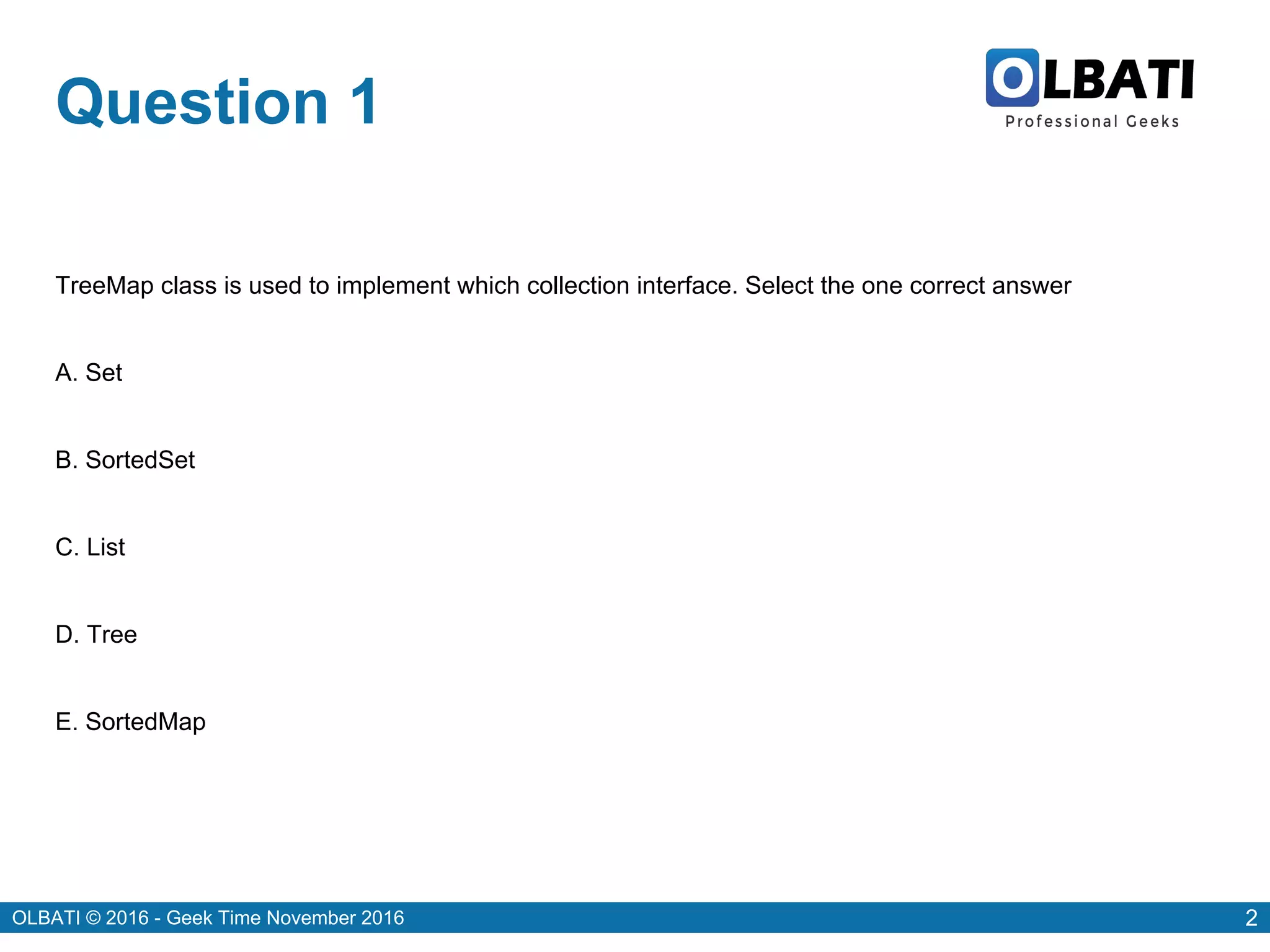 Question 1

OLBATI
Professional Geeks

TreeMap class is used to implement which collection interface. Select the one correct answer

A. Set

B. SortedSet

C. List

D. Tree

E. SortedMap

OLBATI © 2016 - Geek Time November 2016

2